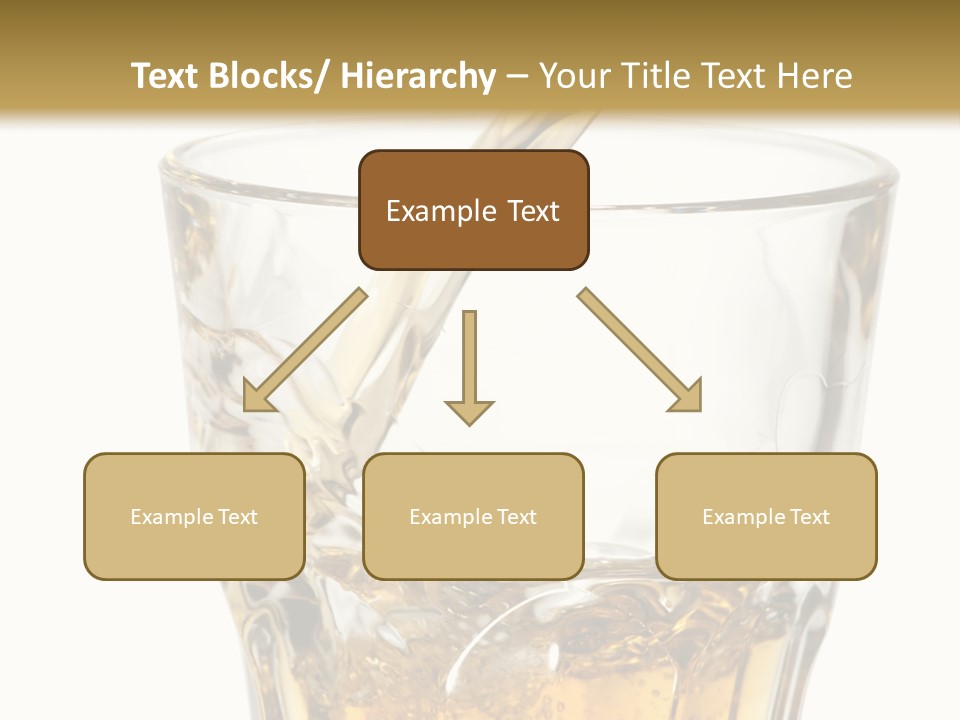 Text Blocks/ Hierarchy – Your Title Text Here

Example Text

Example Text

Example Text

Example Text